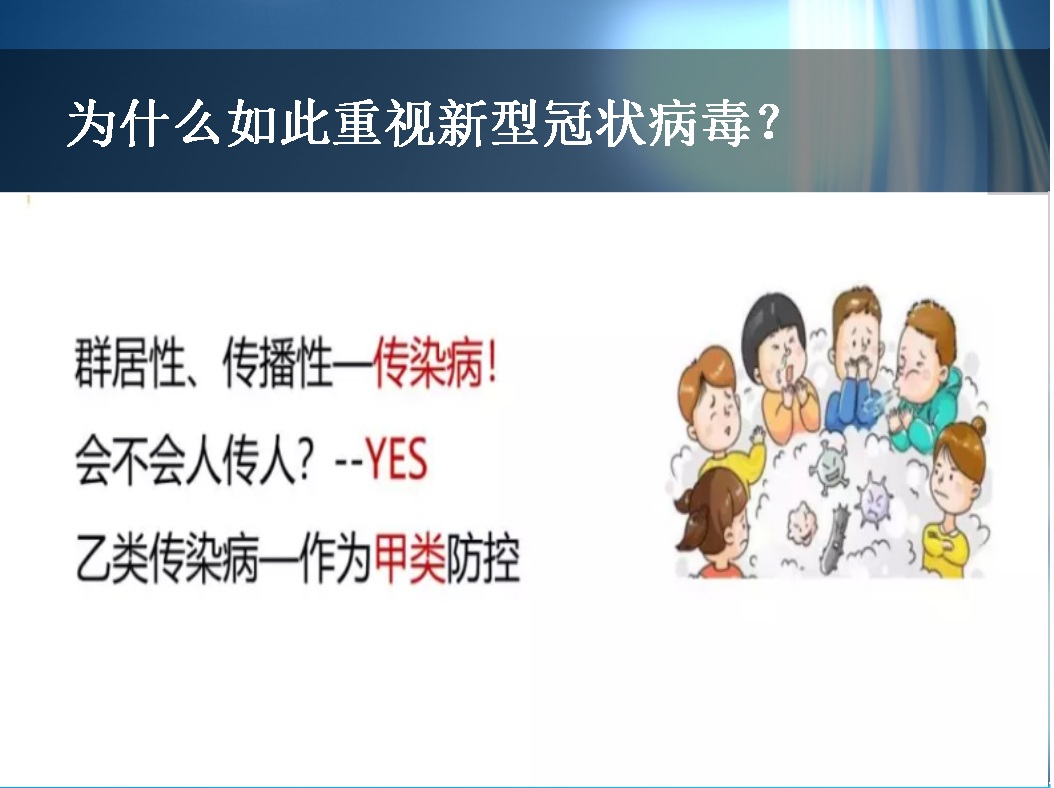 为什么如此重视新型冠状病毒？

群居性、传播性—传染病！

会不会人传人？--YES

乙类传染病—作为甲类防控